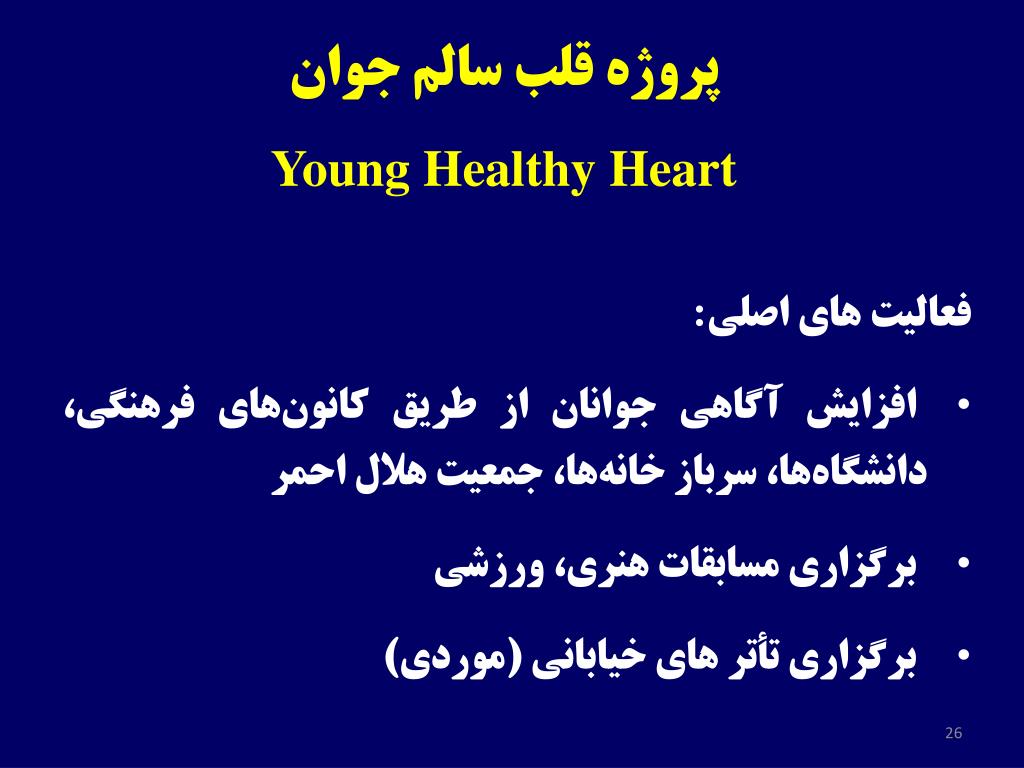 پروژه قلب سالم جوان

Young Healthy Heart

فعالیت های اصلی:

• افزایش آگاهی جوانان از طریق کانون‌های فرهنگی، دانشگاه‌ها، سرباز خانه‌ها، جمعیت هلال احمر

• برگزاری مسابقات هنری، ورزشی

• برگزاری تأتر های خیابانی (موردی)

26